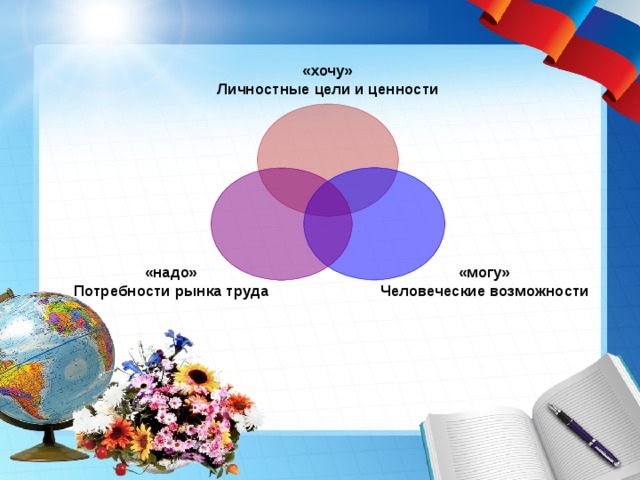 «хочу»
Личностные цели и ценности

«надо»
Потребности рынка труда

«могу»
Человеческие возможности